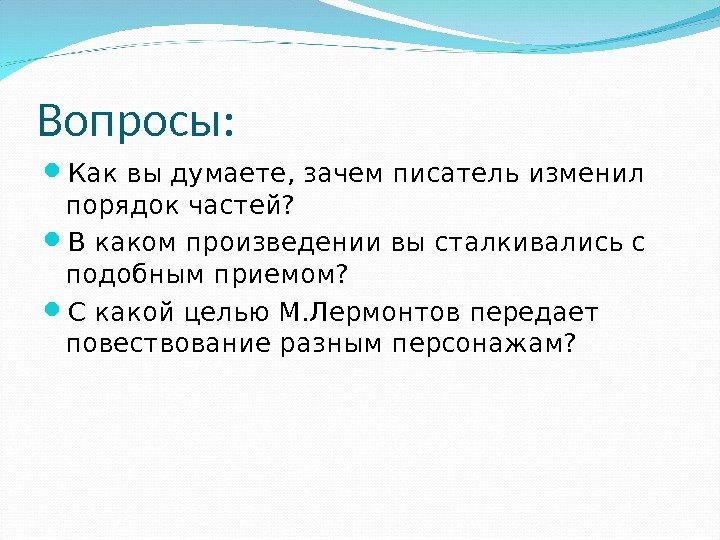 Вопросы:

Как вы думаете, зачем писатель изменил порядок частей?

В каком произведении вы сталкивались с подобным приемом?

С какой целью М.Лермонтов передает повествование разным персонажам?